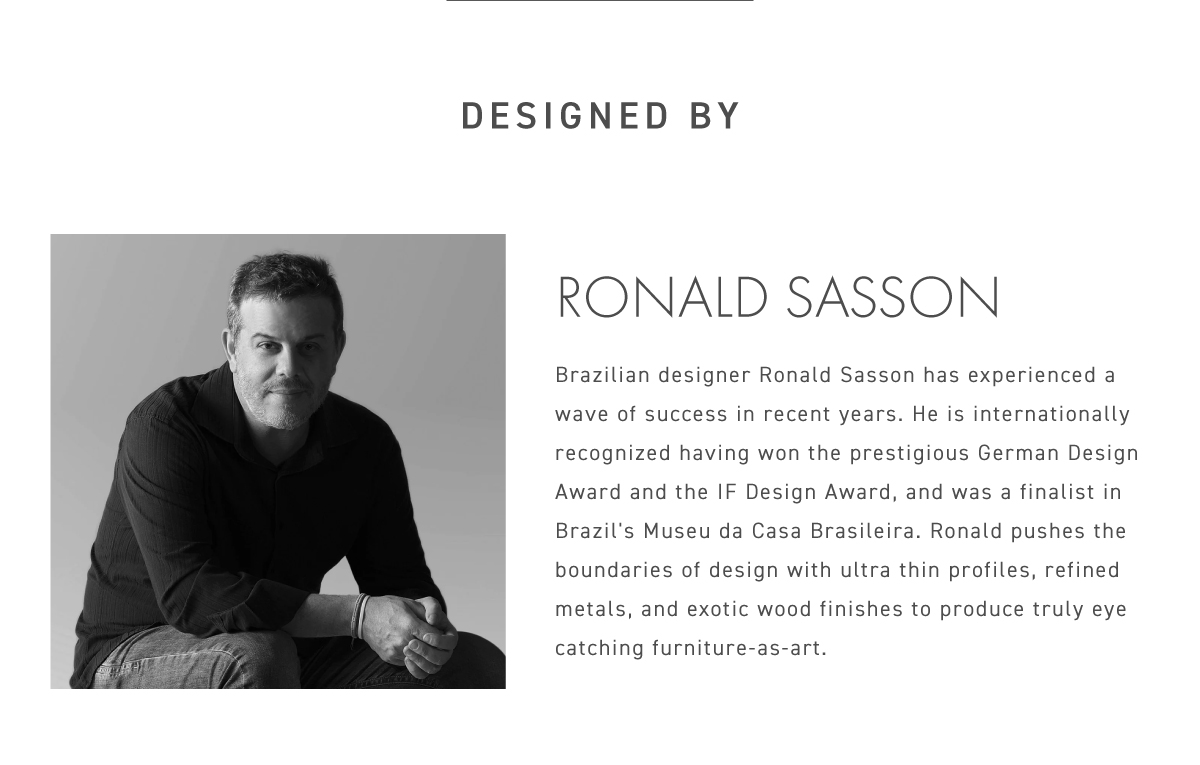 DESIGNED BY

RONALD SASSON

Brazilian designer Ronald Sasson has experienced a wave of success in recent years. He is internationally recognized having won the prestigious German Design Award and the IF Design Award, and was a finalist in Brazil's Museu da Casa Brasileira. Ronald pushes the boundaries of design with ultra thin profiles, refined metals, and exotic wood finishes to produce truly eye catching furniture-as-art.